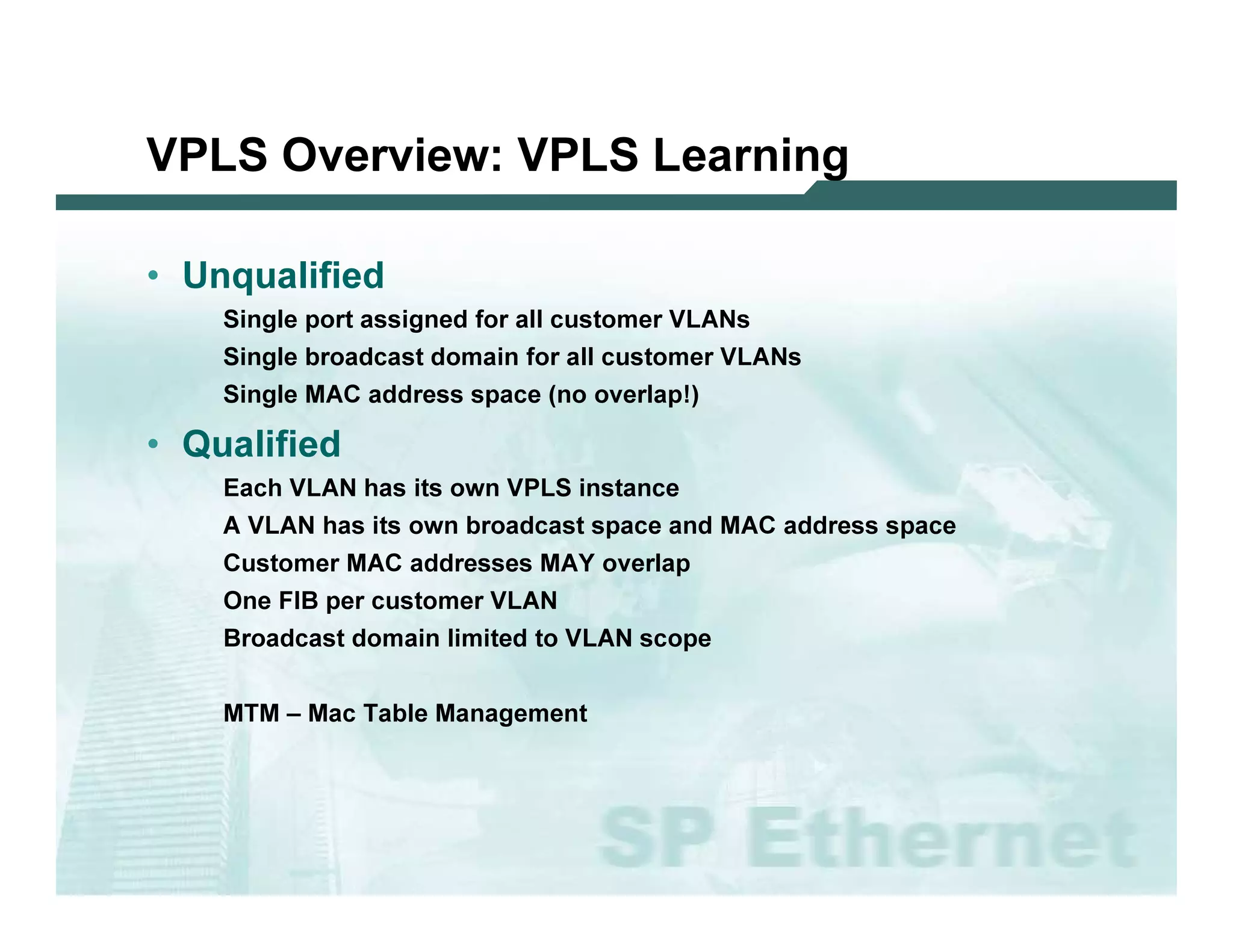 VPLS Overview: VPLS Learning

• Unqualified

Single port assigned for all customer VLANs

Single broadcast domain for all customer VLANs

Single MAC address space (no overlap!)

• Qualified

Each VLAN has its own VPLS instance

A VLAN has its own broadcast space and MAC address space

Customer MAC addresses MAY overlap

One FIB per customer VLAN

Broadcast domain limited to VLAN scope

MTM – Mac Table Management

SP Ethernet